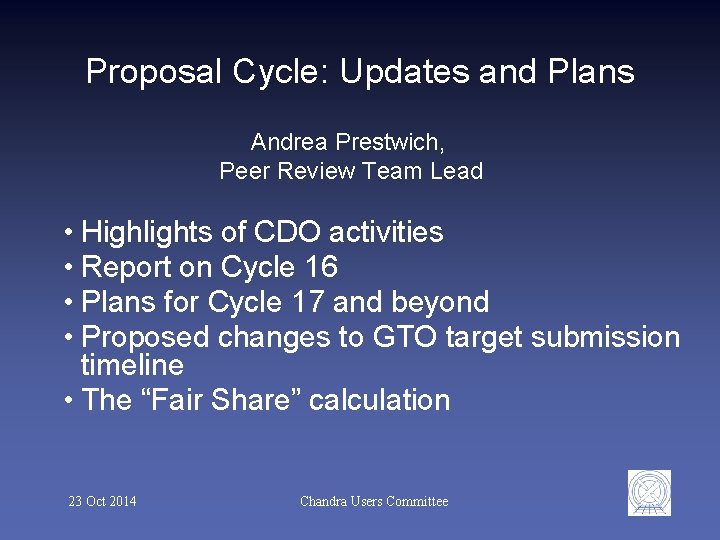 Proposal Cycle: Updates and Plans

Andrea Prestwich,
Peer Review Team Lead

• Highlights of CDO activities
• Report on Cycle 16
• Plans for Cycle 17 and beyond
• Proposed changes to GTO target submission timeline
• The "Fair Share" calculation

23 Oct 2014

Chandra Users Committee